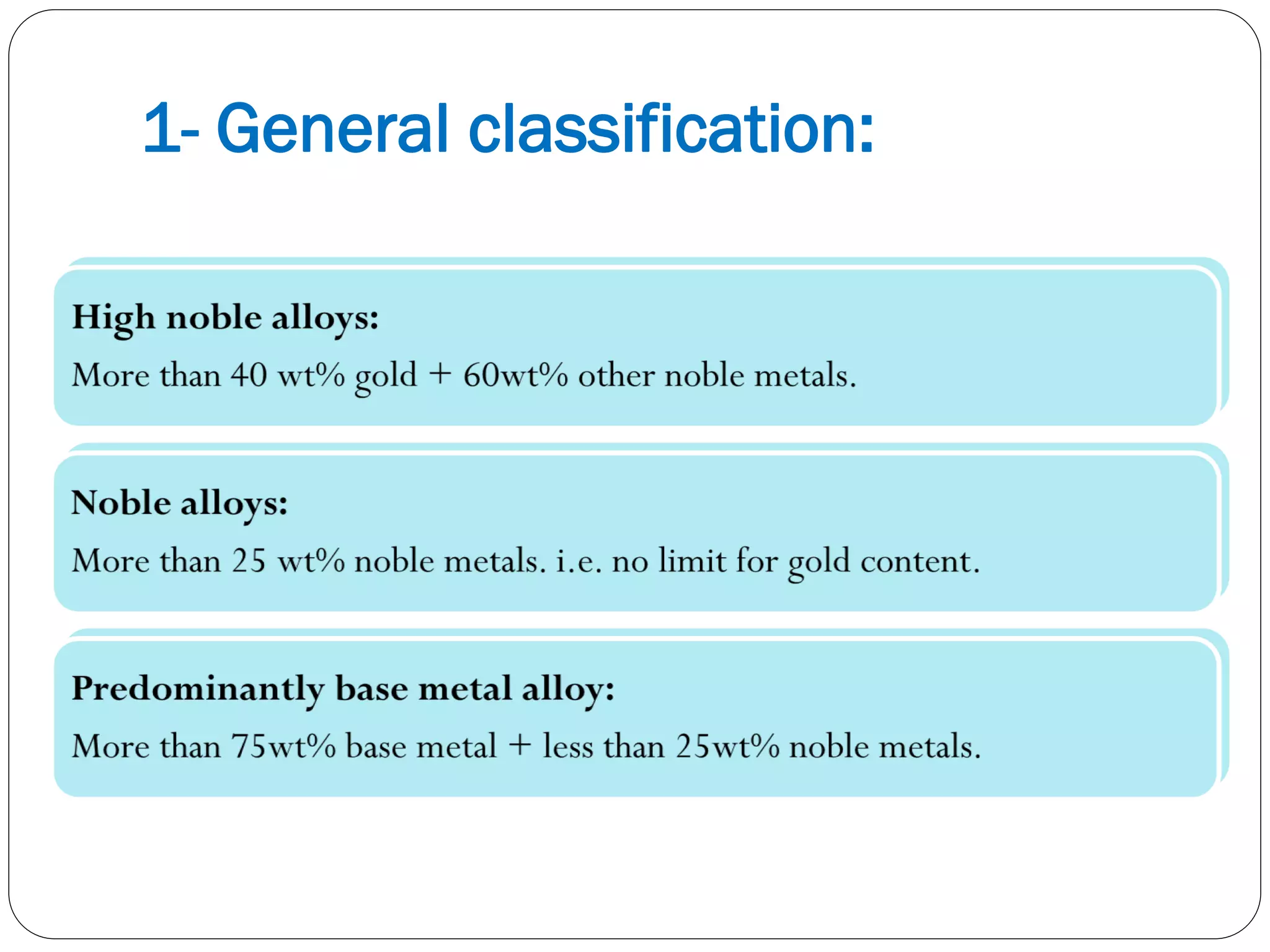 1- General classification:

High noble alloys:

More than 40 wt% gold + 60wt% other noble metals.

Noble alloys:

More than 25 wt% noble metals. i.e. no limit for gold content.

Predominantly base metal alloy:

More than 75wt% base metal + less than 25wt% noble metals.